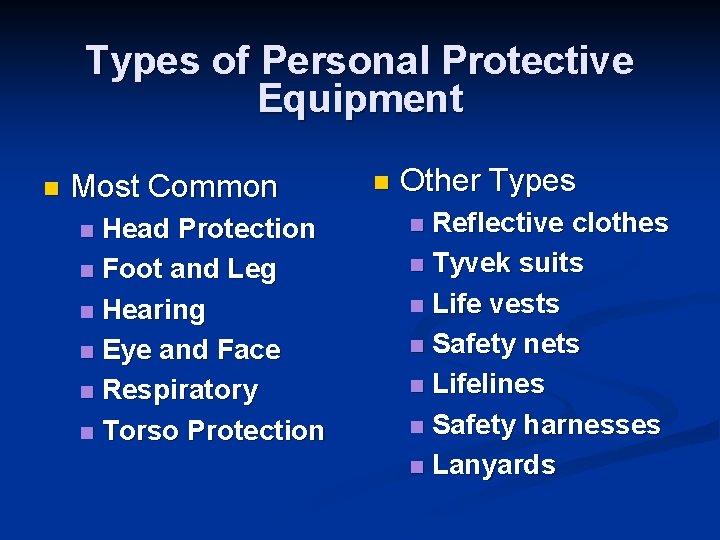 Types of Personal Protective Equipment

Most Common
Head Protection
Foot and Leg
Hearing
Eye and Face
Respiratory
Torso Protection

Other Types
Reflective clothes
Tyvek suits
Life vests
Safety nets
Lifelines
Safety harnesses
Lanyards